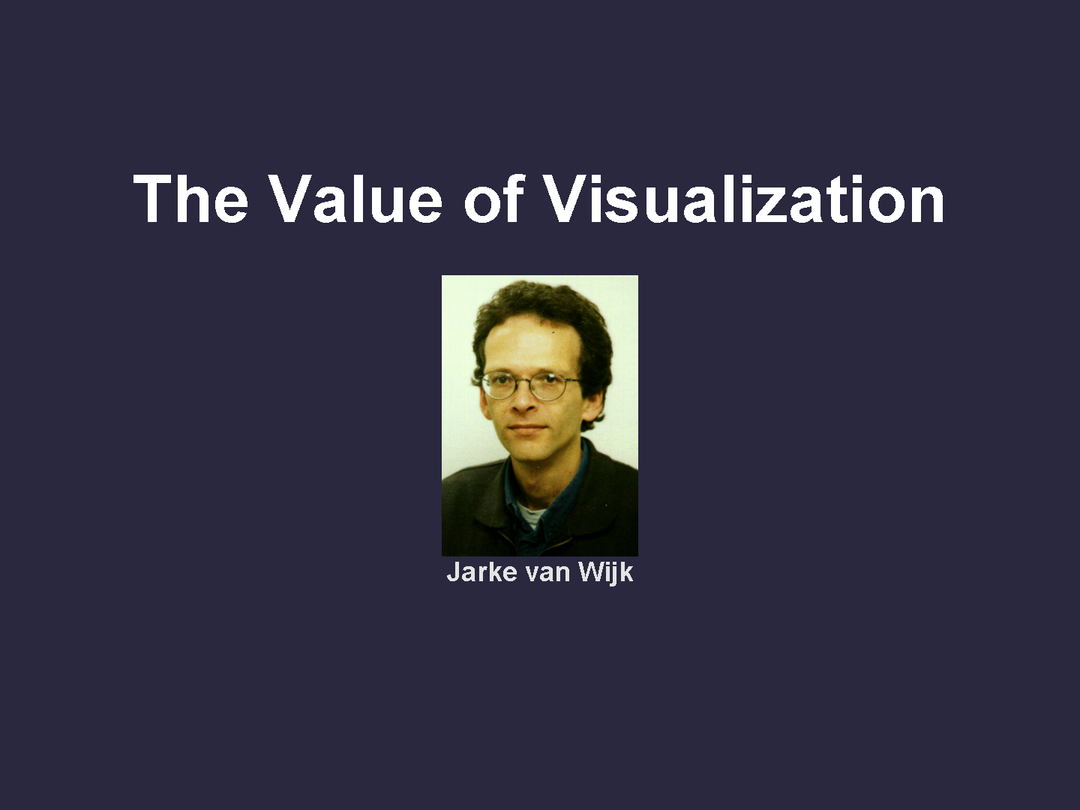 The Value of Visualization

Jarke van Wijk